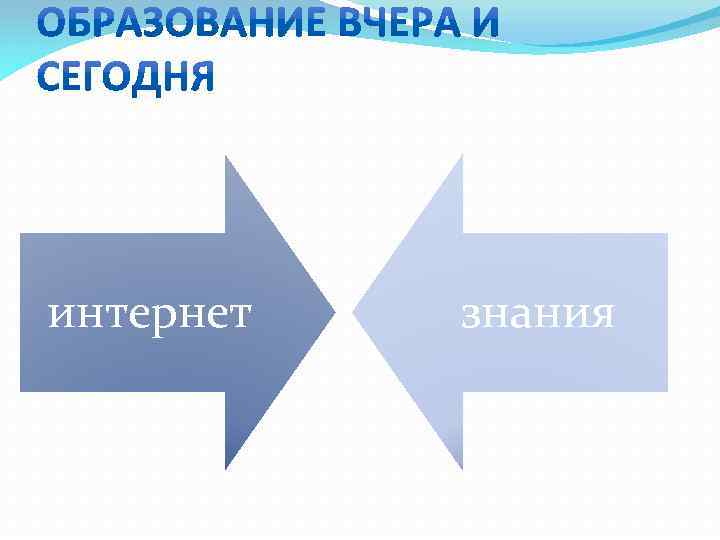 ОБРАЗОВАНИЕ ВЧЕРА И СЕГОДНЯ

интернет

знания